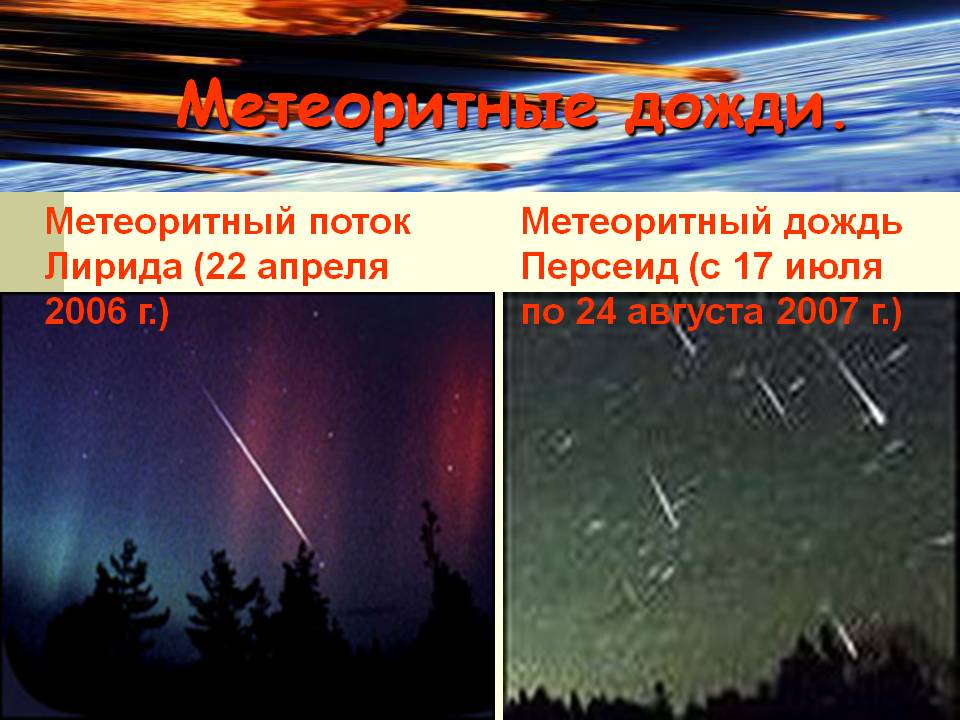 Метеоритные дожди.

Метеоритный поток Лирида (22 апреля 2006 г.)

Метеоритный дождь Персеид (с 17 июля по 24 августа 2007 г.)